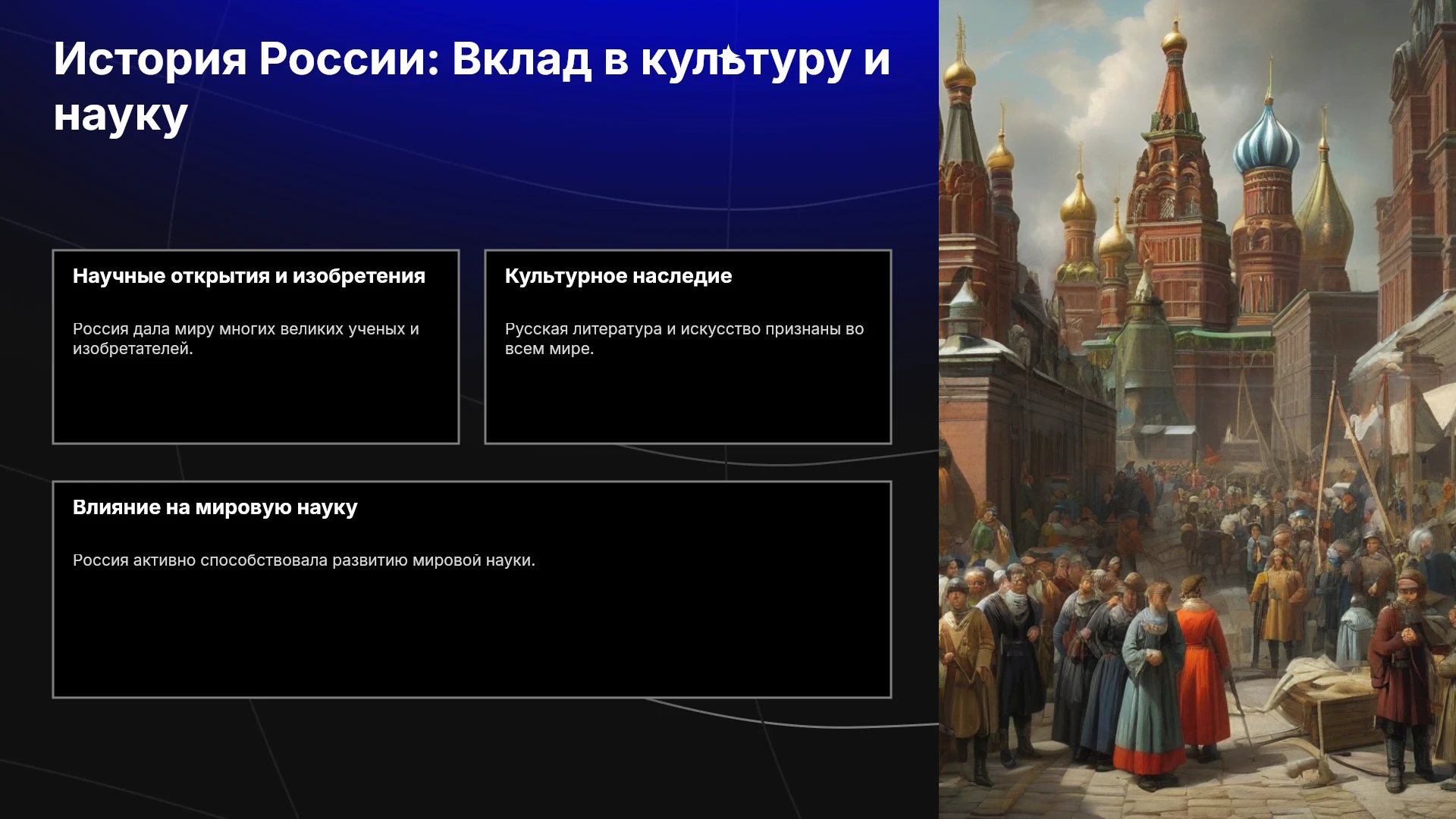 История России: Вклад в культуру и науку

Научные открытия и изобретения

Россия дала миру многих великих ученых и изобретателей.

Культурное наследие

Русская литература и искусство признаны во всем мире.

Влияние на мировую науку

Россия активно способствовала развитию мировой науки.